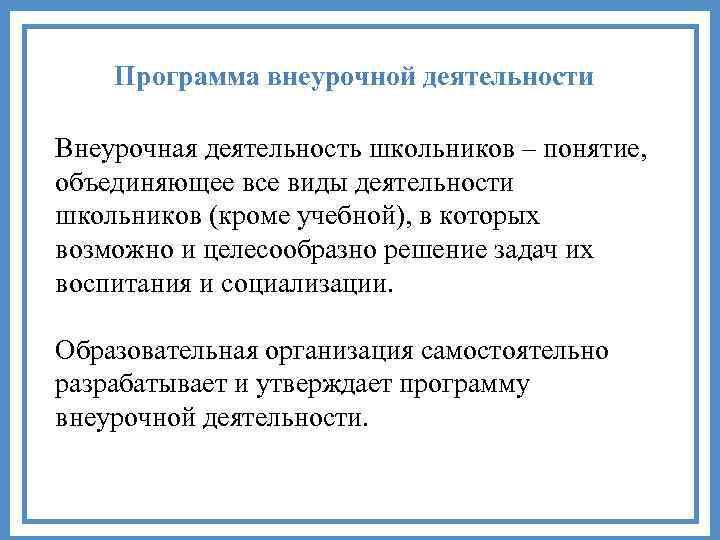 Программа внеурочной деятельности

Внеурочная деятельность школьников – понятие, объединяющее все виды деятельности школьников (кроме учебной), в которых возможно и целесообразно решение задач их воспитания и социализации.

Образовательная организация самостоятельно разрабатывает и утверждает программу внеурочной деятельности.